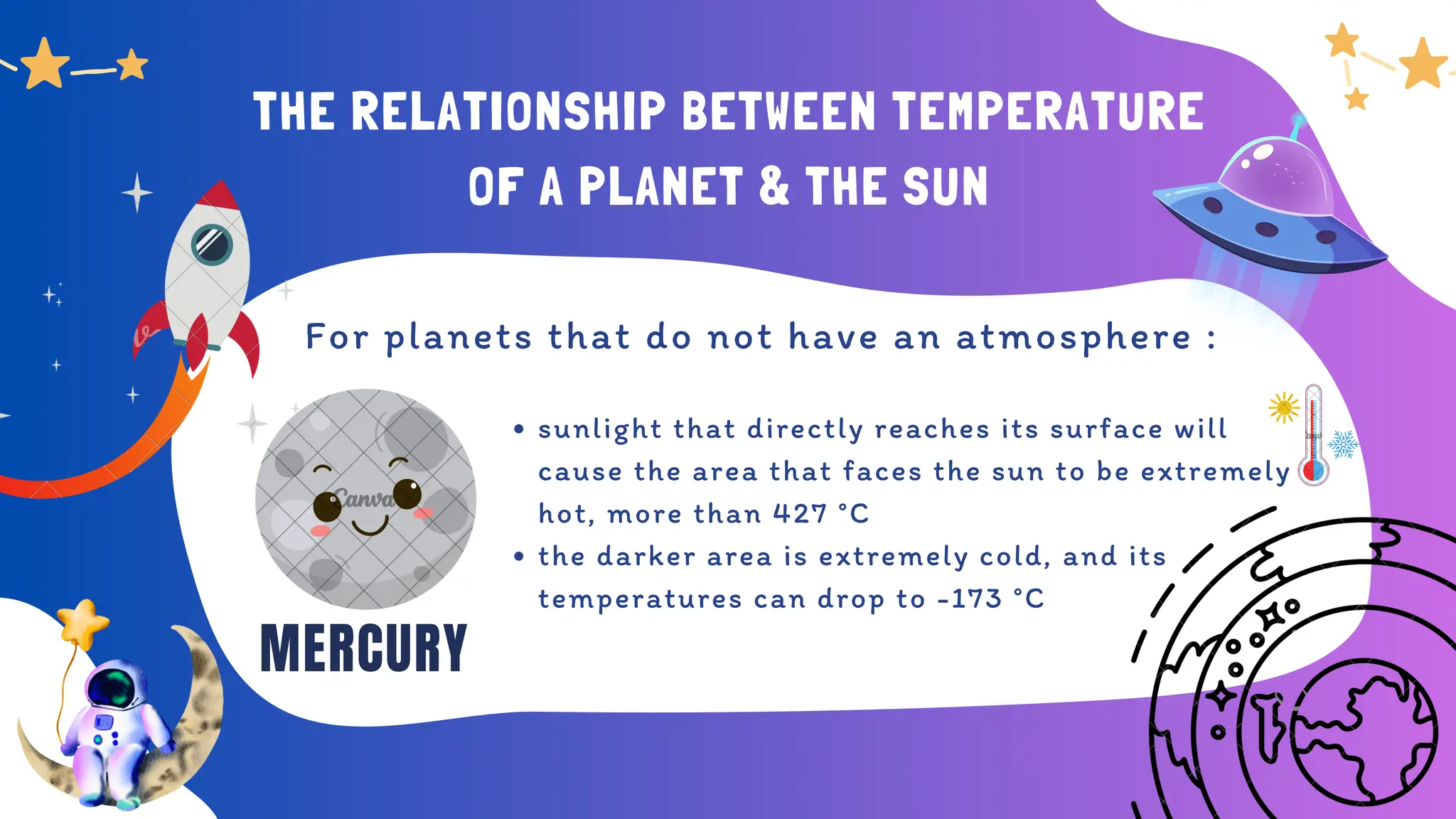 THE RELATIONSHIP BETWEEN TEMPERATURE OF A PLANET & THE SUN

For planets that do not have an atmosphere :

Canva

MERCURY

• sunlight that directly reaches its surface will cause the area that faces the sun to be extremely hot, more than 427 °C
• the darker area is extremely cold, and its temperatures can drop to -173 °C